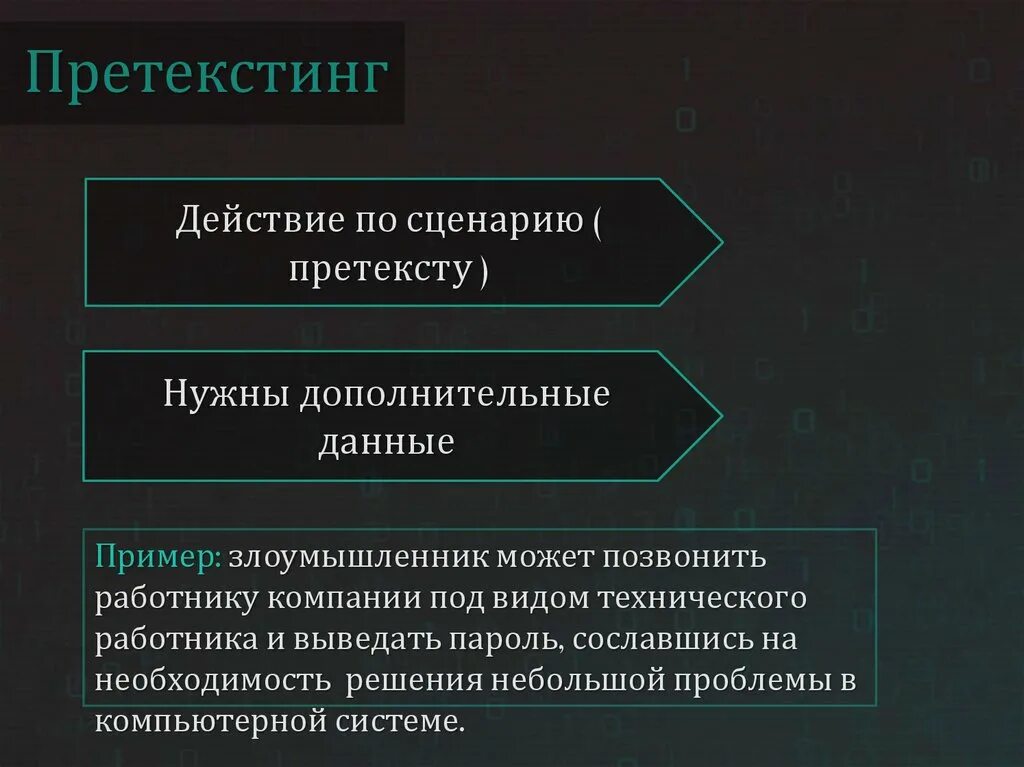 Претекстинг

Действие по сценарию ( претексту )

Нужны дополнительные данные

Пример: злоумышленник может позвонить работнику компании под видом технического работника и выведать пароль, сославшись на необходимость решения небольшой проблемы в компьютерной системе.